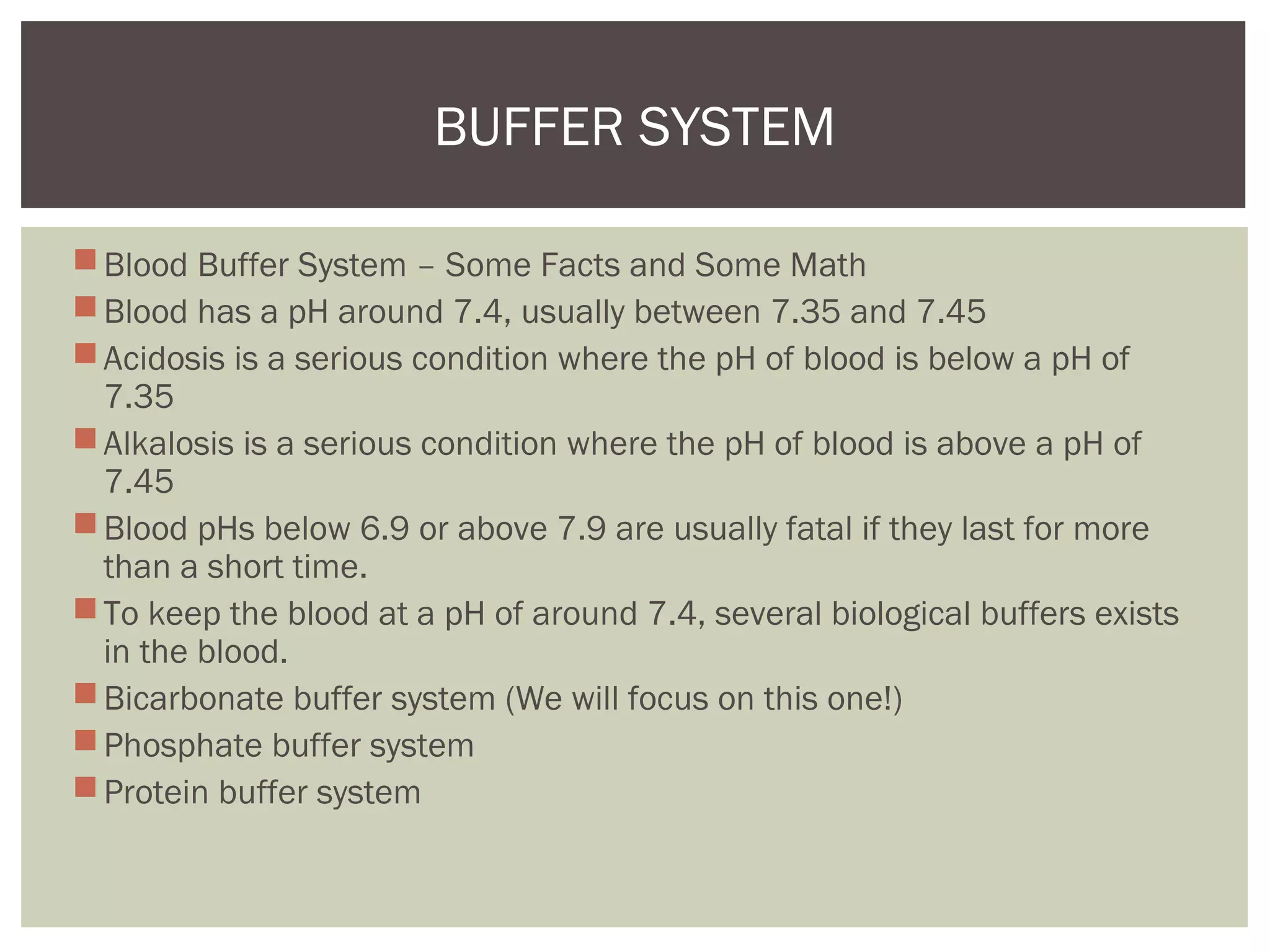 BUFFER SYSTEM

Blood Buffer System – Some Facts and Some Math

Blood has a pH around 7.4, usually between 7.35 and 7.45

Acidosis is a serious condition where the pH of blood is below a pH of 7.35

Alkalosis is a serious condition where the pH of blood is above a pH of 7.45

Blood pHs below 6.9 or above 7.9 are usually fatal if they last for more than a short time.

To keep the blood at a pH of around 7.4, several biological buffers exists in the blood.

Bicarbonate buffer system (We will focus on this one!)

Phosphate buffer system

Protein buffer system